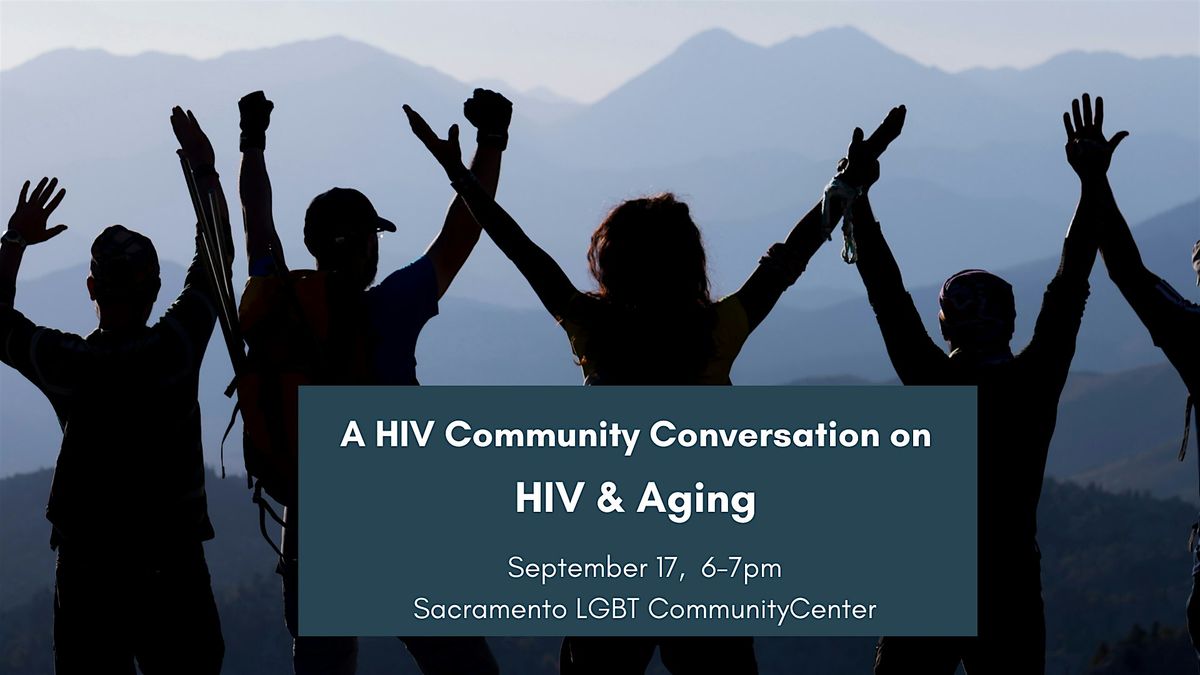 A HIV Community Conversation on

HIV & Aging

September 17, 6-7pm

Sacramento LGBT CommunityCenter